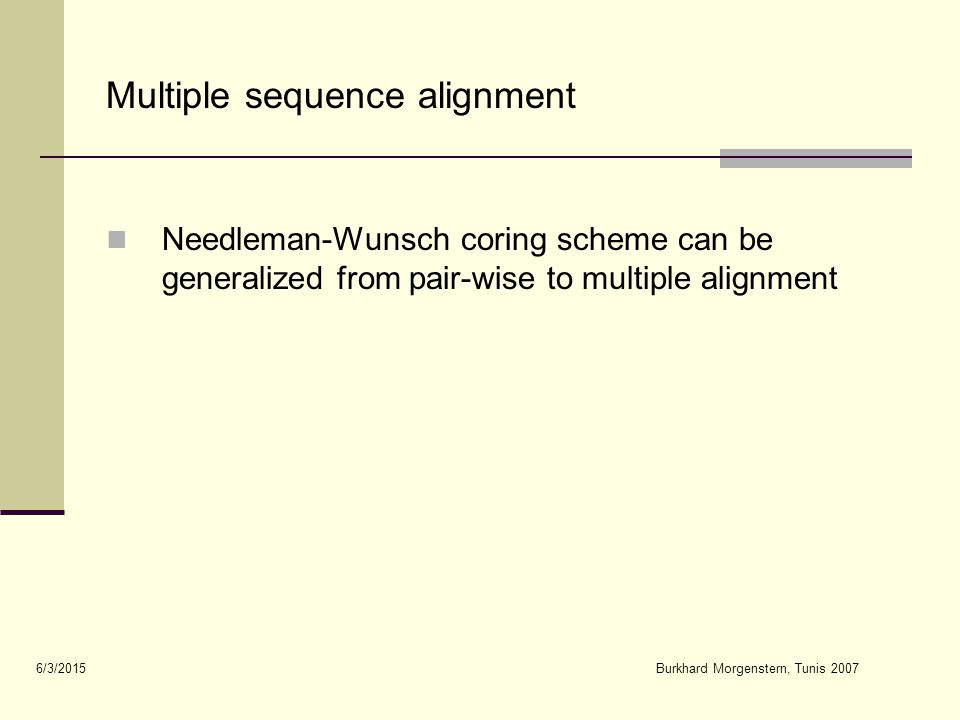 Multiple sequence alignment

Needleman-Wunsch coring scheme can be generalized from pair-wise to multiple alignment

6/3/2015

Burkhard Morgenstern, Tunis 2007